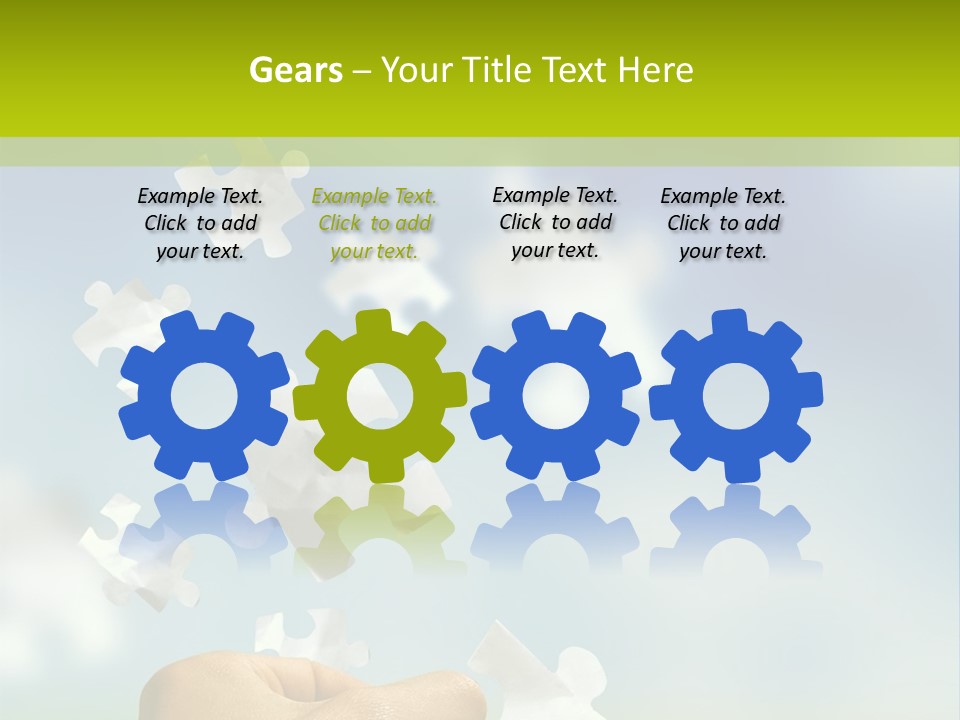 Gears – Your Title Text Here

Example Text. Click to add your text.

Example Text. Click to add your text.

Example Text. Click to add your text.

Example Text. Click to add your text.